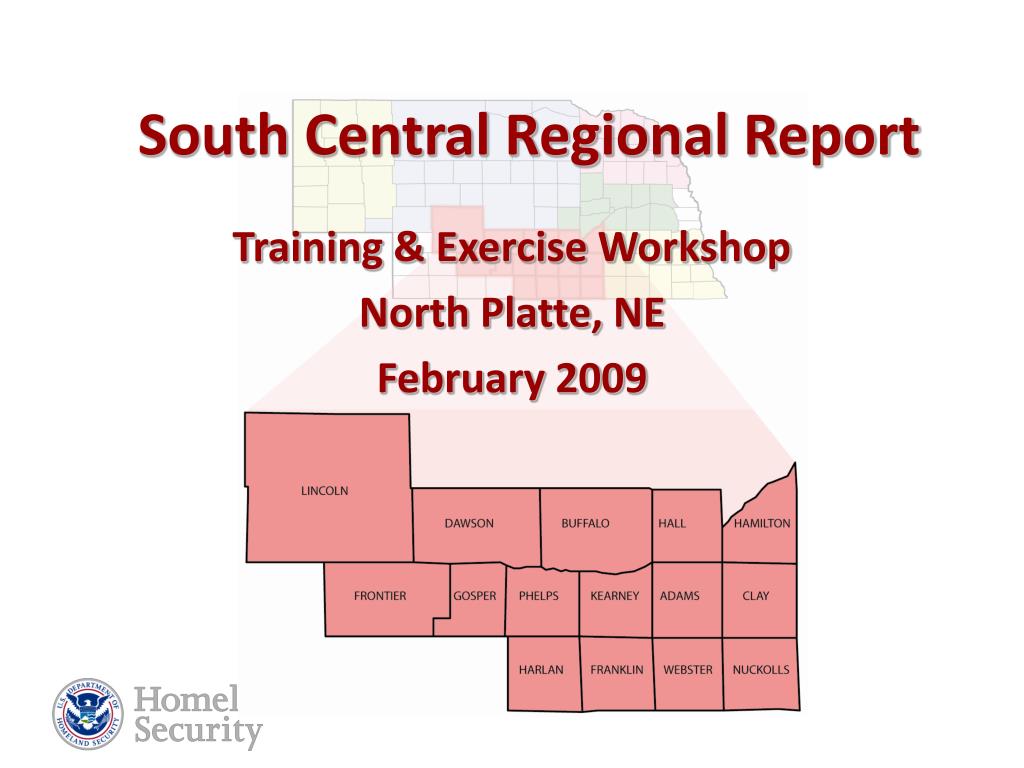 South Central Regional Report

Training & Exercise Workshop

North Platte, NE

February 2009

LINCOLN

DAWSON

BUFFALO

HALL

HAMILTON

FRONTIER

GOSPER

PHELPS

KEARNEY

ADAMS

CLAY

HARLAN

FRANKLIN

WEBSTER

NUCKOLLS

U.S. DEPARTMENT OF HOMELAND SECURITY

Homel
Security